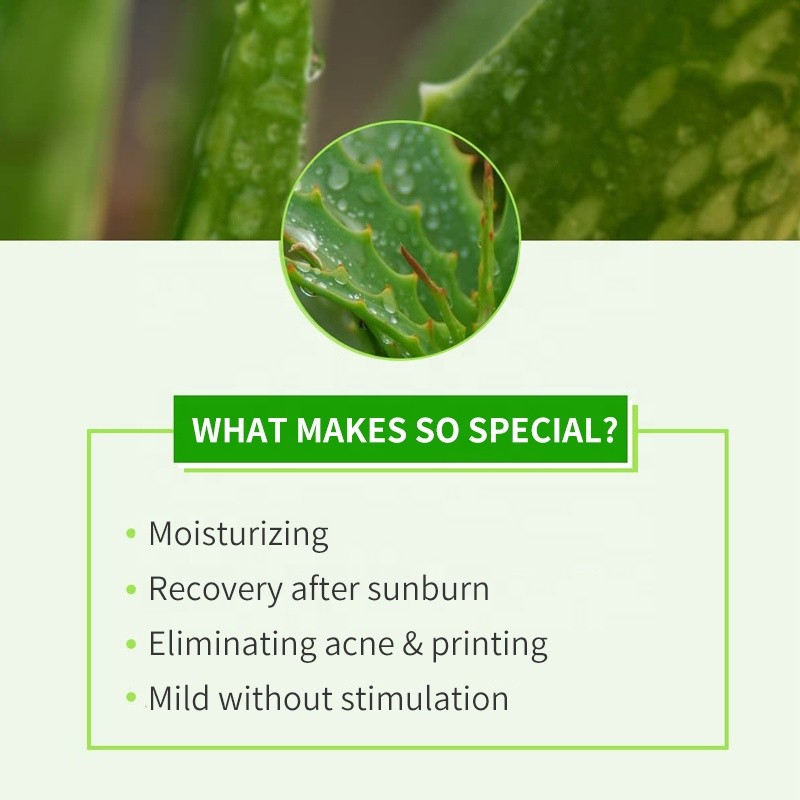 WHAT MAKES SO SPECIAL?

• Moisturizing
• Recovery after sunburn
• Eliminating acne & printing
• Mild without stimulation